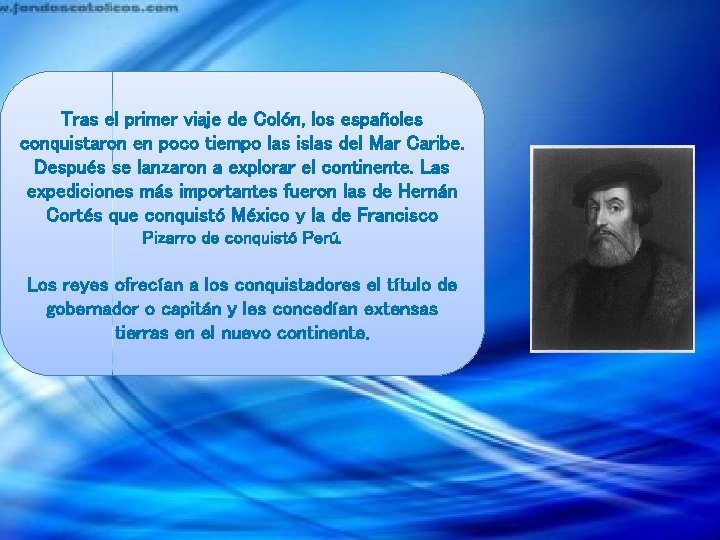 w.fondoscatolicos.com

Tras el primer viaje de Colón, los españoles conquistaron en poco tiempo las islas del Mar Caribe. Después se lanzaron a explorar el continente. Las expediciones más importantes fueron las de Hernán Cortés que conquistó México y la de Francisco Pizarro de conquistó Perú.

Los reyes ofrecían a los conquistadores el título de gobernador o capitán y les concedían extensas tierras en el nuevo continente.